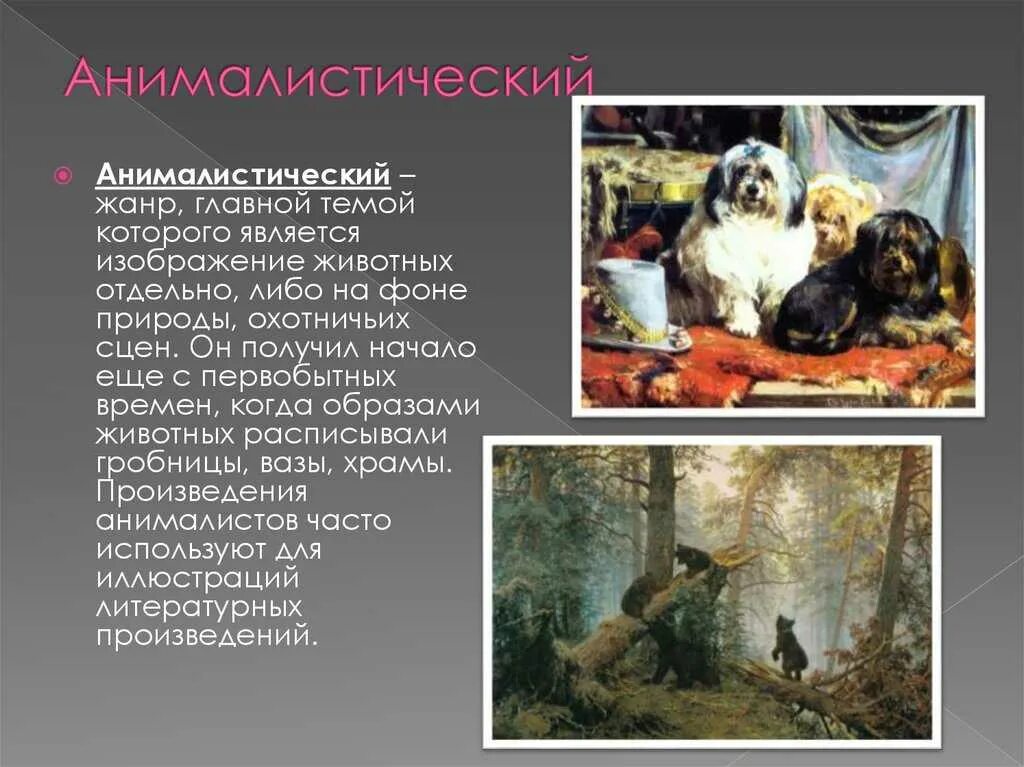 Анималистический

Анималистический – жанр, главной темой которого является изображение животных отдельно, либо на фоне природы, охотничьих сцен. Он получил начало еще с первобытных времен, когда образами животных расписывали гробницы, вазы, храмы. Произведения анималистов часто используют для иллюстраций литературных произведений.